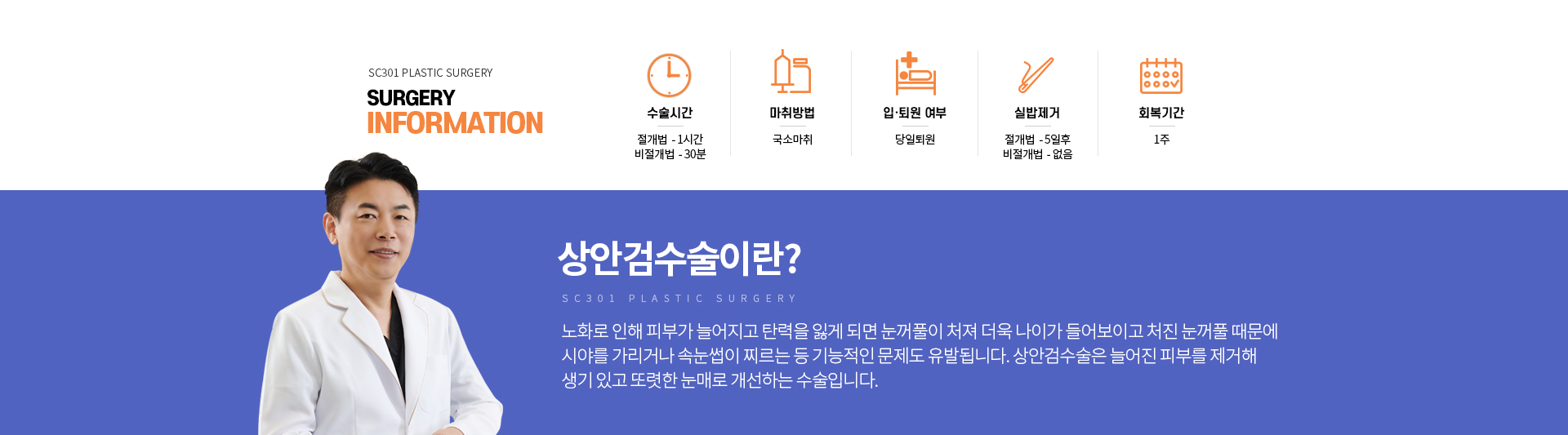 SC301 PLASTIC SURGERY

SURGERY
INFORMATION

수술시간

절개법 - 1시간
비절개법 - 30분

마취방법

국소마취

입·퇴원 여부

당일퇴원

실밥제거

절개법 - 5일후
비절개법 - 없음

회복기간

1주

상안검수술이란?

SC301 PLASTIC SURGERY

노화로 인해 피부가 늘어지고 탄력을 잃게 되면 눈꺼풀이 처져 더욱 나이가 들어보이고 처진 눈꺼풀 때문에 시야를 가리거나 속눈썹이 찌르는 등 기능적인 문제도 유발됩니다. 상안검수술은 늘어진 피부를 제거해 생기 있고 또렷한 눈매로 개선하는 수술입니다.